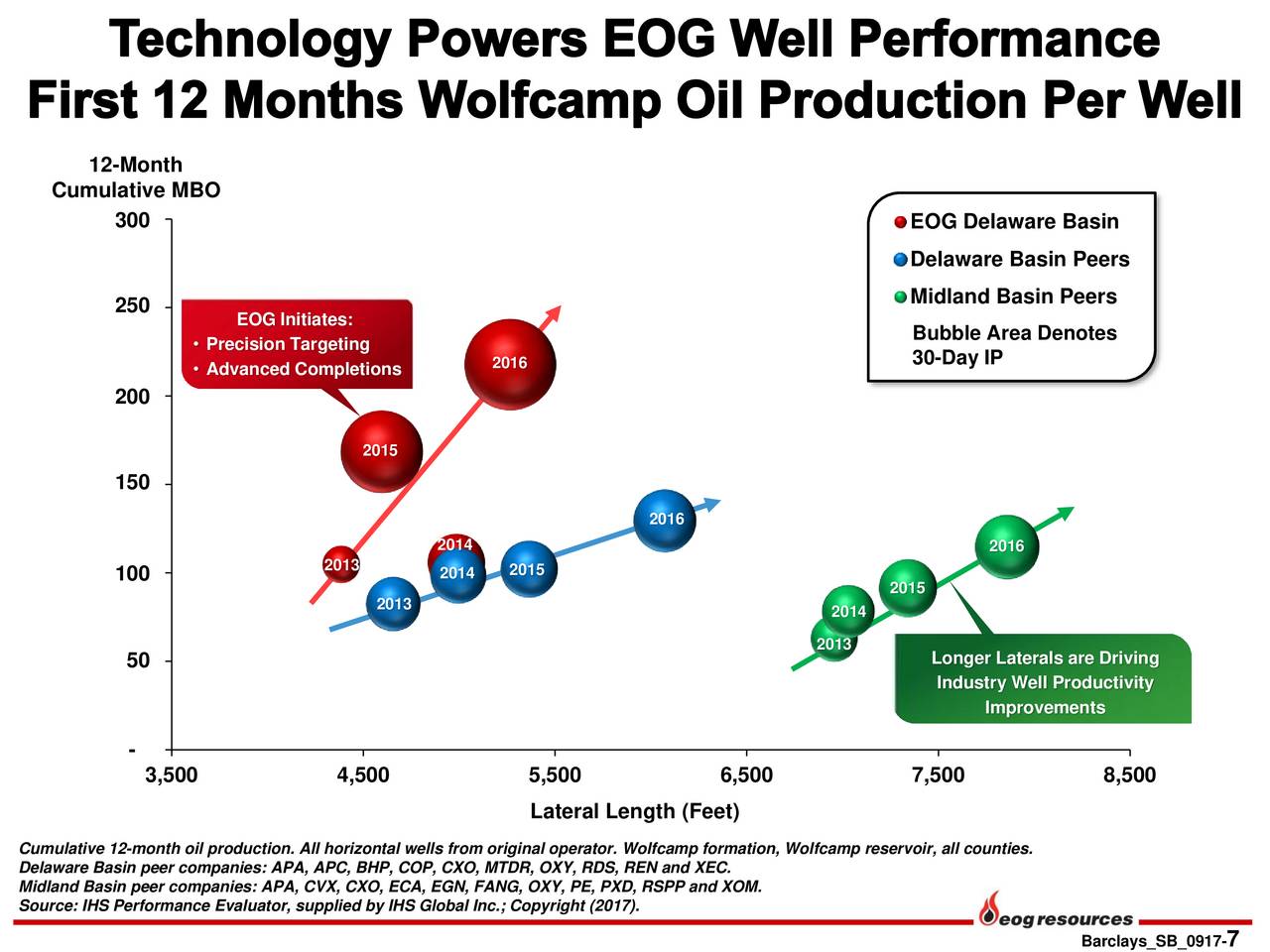 Technology Powers EOG Well Performance
First 12 Months Wolfcamp Oil Production Per Well

12-Month
Cumulative MBO

300
250
200
150
100
50
-

EOG Delaware Basin
Delaware Basin Peers
Midland Basin Peers
Bubble Area Denotes 30-Day IP

EOG Initiates:
• Precision Targeting
• Advanced Completions

2016
2015
2014
2013
2016
2015
2014
2013
2016
2015
2014
2013

Longer Laterals are Driving Industry Well Productivity Improvements

3,500
4,500
5,500
6,500
7,500
8,500

Lateral Length (Feet)

Cumulative 12-month oil production. All horizontal wells from original operator. Wolfcamp formation, Wolfcamp reservoir, all counties.
Delaware Basin peer companies: APA, APC, BHP, COP, CXO, MTDR, OXY, RDS, REN and XEC.
Midland Basin peer companies: APA, CVX, CXO, ECA, EGN, FANG, OXY, PE, PXD, RSPP and XOM.
Source: IHS Performance Evaluator, supplied by IHS Global Inc.; Copyright (2017).

eog resources

Barclays_SB_0917-7